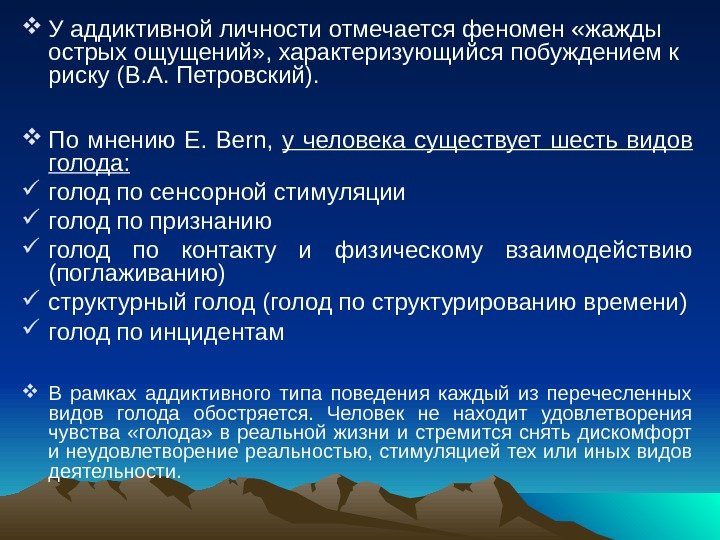 ❖ У аддиктивной личности отмечается феномен «жажды острых ощущений», характеризующийся побуждением к риску (В.А. Петровский).

❖ По мнению E. Bern, у человека существует шесть видов голода:
✓ голод по сенсорной стимуляции
✓ голод по признанию
✓ голод по контакту и физическому взаимодействию (поглаживанию)
✓ структурный голод (голод по структурированию времени)
✓ голод по инцидентам

❖ В рамках аддиктивного типа поведения каждый из перечесленных видов голода обостряется. Человек не находит удовлетворения чувства «голода» в реальной жизни и стремится снять дискомфорт и неудовлетворение реальностью, стимуляцией тех или иных видов деятельности.